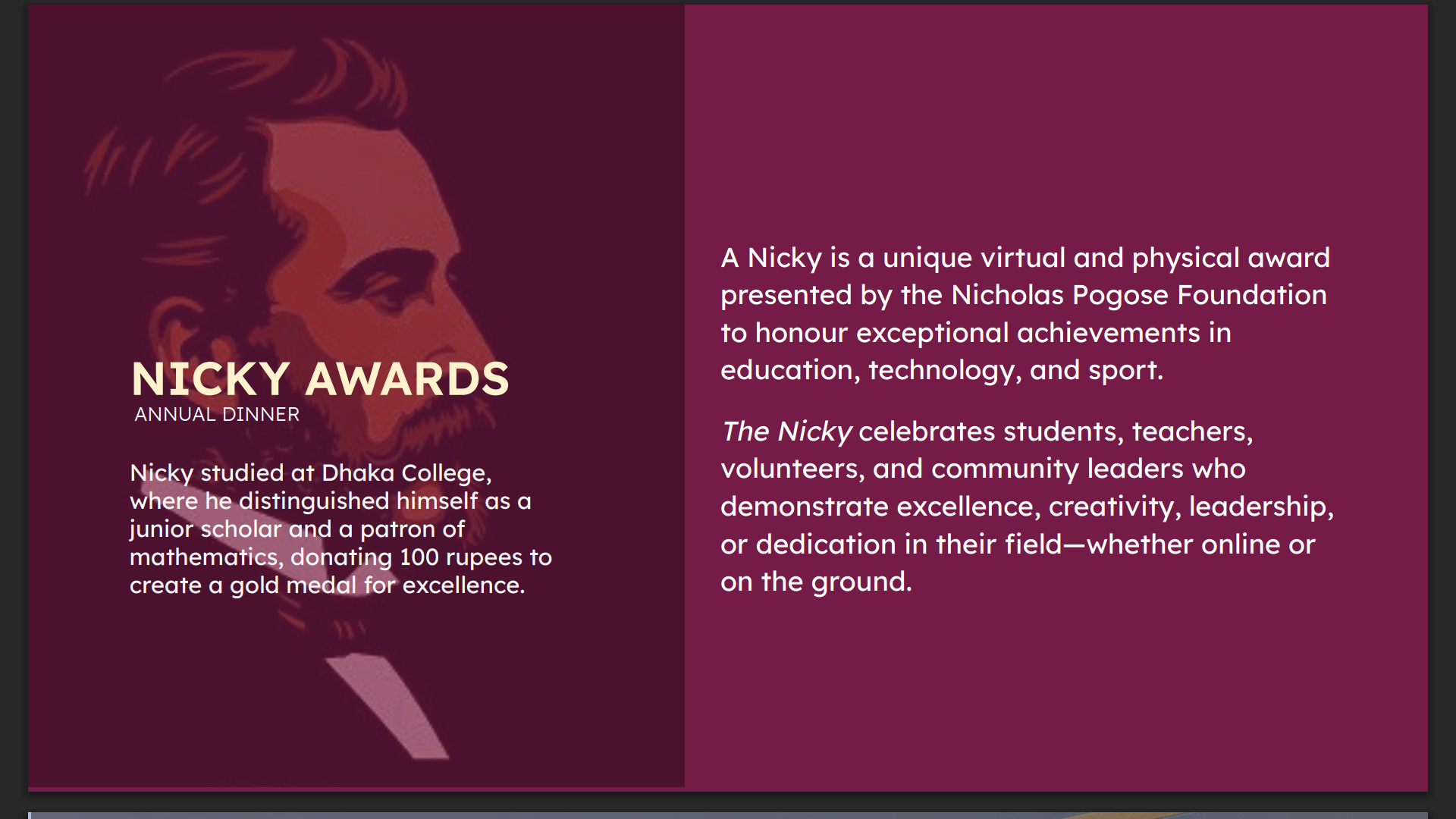 NICKY AWARDS
ANNUAL DINNER

Nicky studied at Dhaka College, where he distinguished himself as a junior scholar and a patron of mathematics, donating 100 rupees to create a gold medal for excellence.

A Nicky is a unique virtual and physical award presented by the Nicholas Pogose Foundation to honour exceptional achievements in education, technology, and sport.

The Nicky celebrates students, teachers, volunteers, and community leaders who demonstrate excellence, creativity, leadership, or dedication in their field—whether online or on the ground.